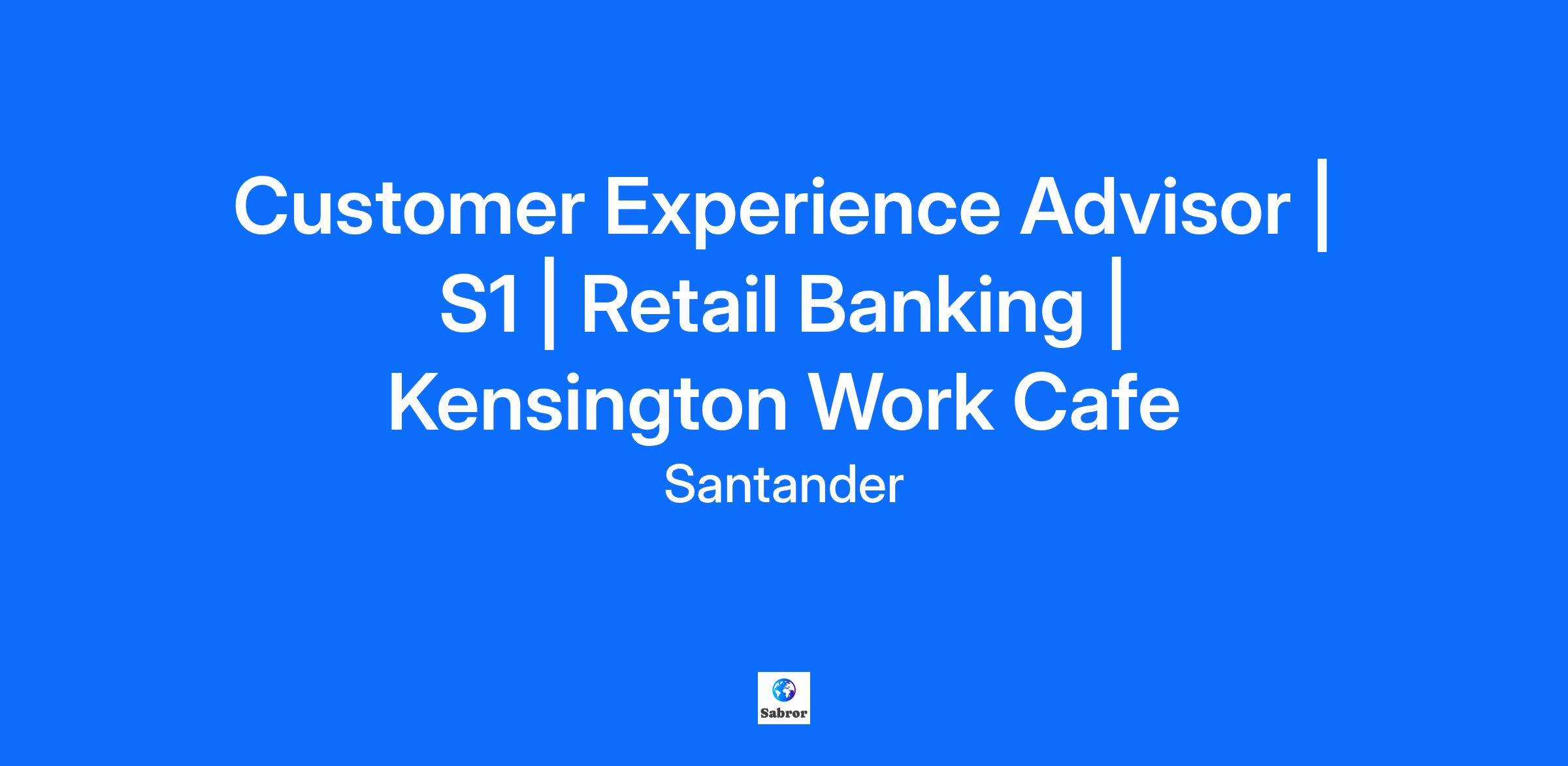 Customer Experience Advisor | S1 | Retail Banking | Kensington Work Cafe

Santander

Sabror